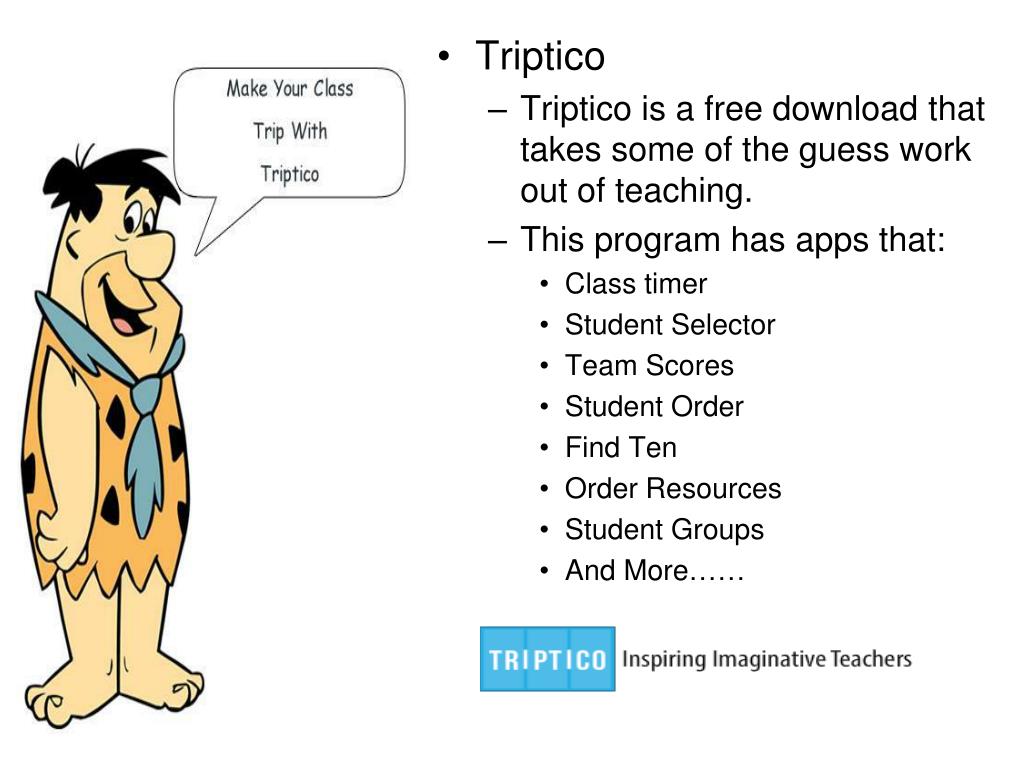 Make Your Class Trip With Triptico

• Triptico
– Triptico is a free download that takes some of the guess work out of teaching.
– This program has apps that:
• Class timer
• Student Selector
• Team Scores
• Student Order
• Find Ten
• Order Resources
• Student Groups
• And More……

TRIPTICO Inspiring Imaginative Teachers